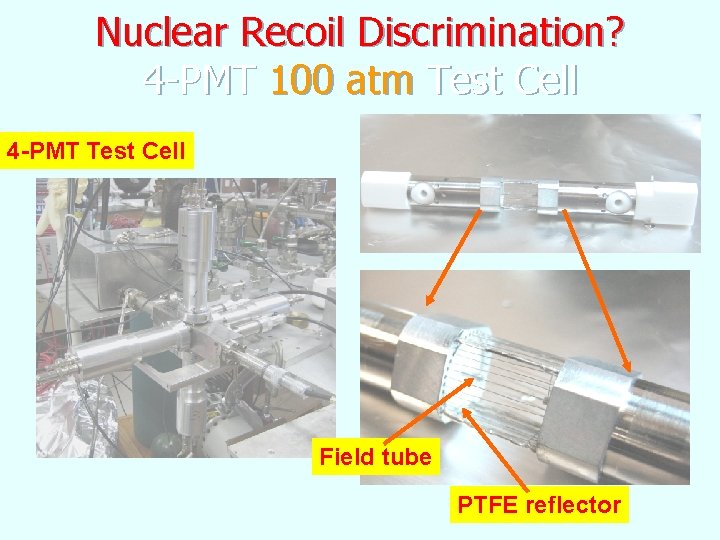 Nuclear Recoil Discrimination?
4-PMT 100 atm Test Cell

4-PMT Test Cell

Field tube

PTFE reflector